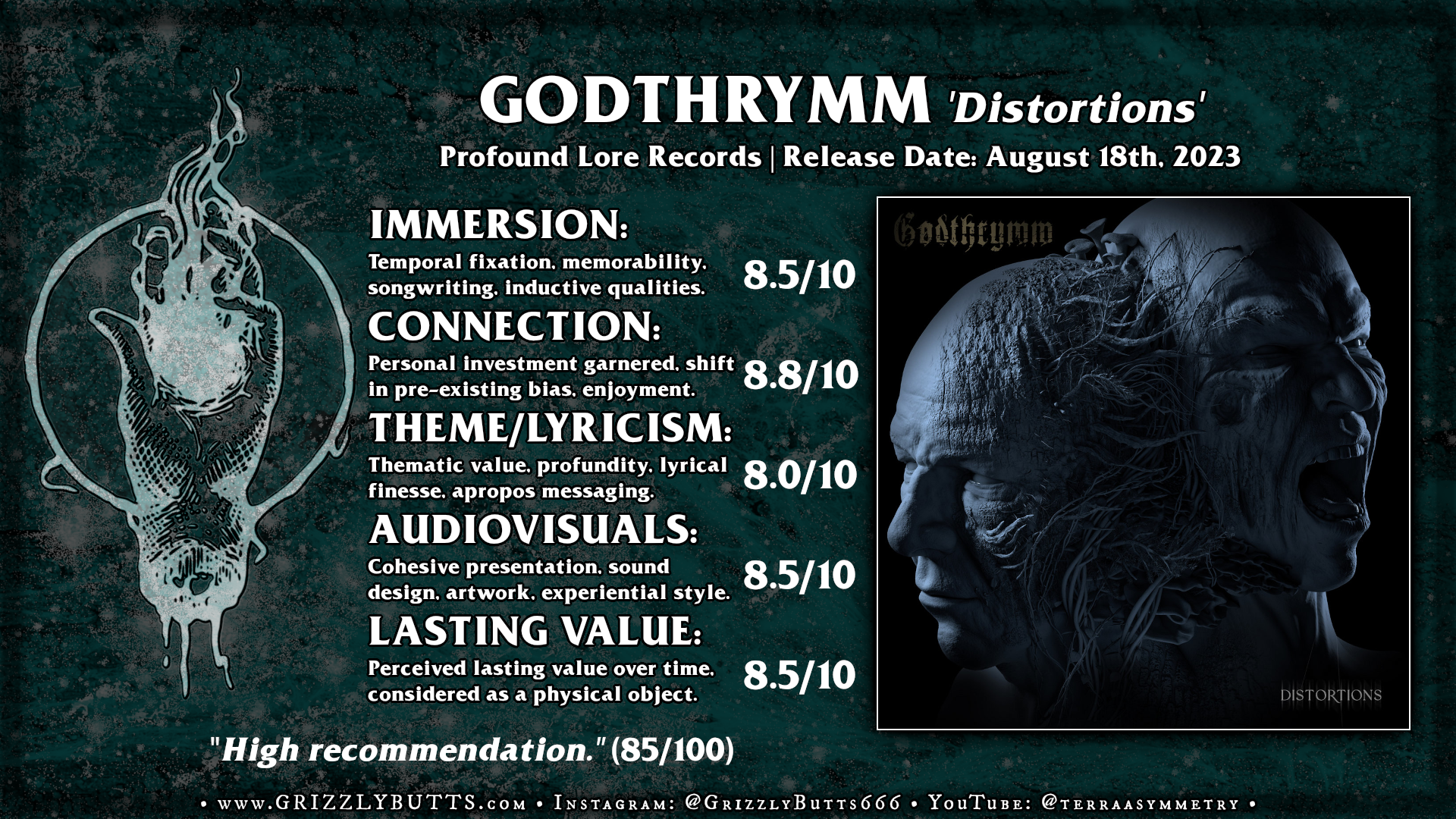 GODTHRYMM 'Distortions'

Profound Lore Records | Release Date: August 18th, 2023

IMMERSION:
Temporal fixation, memorability, songwriting, inductive qualities. 8.5/10

CONNECTION:
Personal investment garnered, shift in pre-existing bias, enjoyment. 8.8/10

THEME/LYRICISM:
Thematic value, profundity, lyrical finesse, apropos messaging. 8.0/10

AUDIOVISUALS:
Cohesive presentation, sound design, artwork, experiential style. 8.5/10

LASTING VALUE:
Perceived lasting value over time, considered as a physical object. 8.5/10

Godthrymm

DISTORTIONS

"High recommendation." (85/100)

• www.GRIZZLYBUTTS.com • Instagram: @GrizzlyButts666 • YouTube: @terraasymmetry •